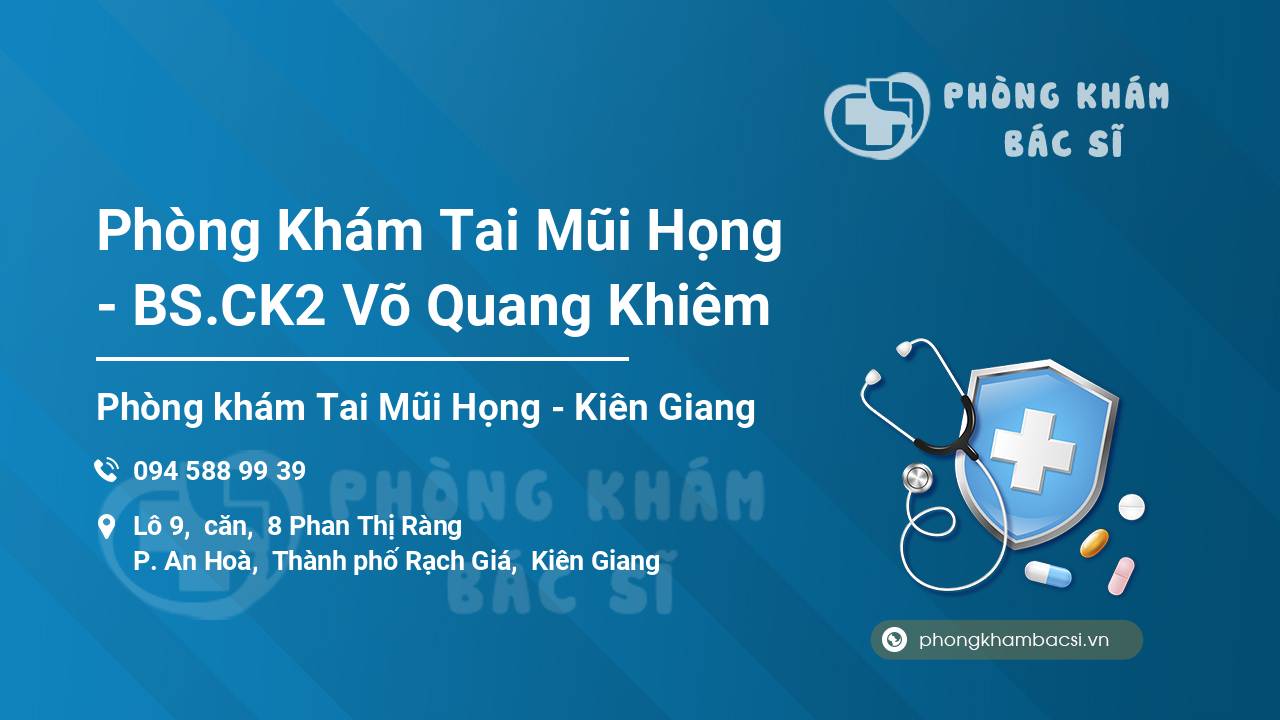 PHÒNG KHÁM
BÁC SĨ

Phòng Khám Tai Mũi Họng - BS.CK2 Võ Quang Khiêm

Phòng khám Tai Mũi Họng - Kiên Giang

094 588 99 39

Lô 9, căn, 8 Phan Thị Ràng
P. An Hoà, Thành phố Rạch Giá, Kiên Giang

PHÒNG KHÁM
BÁC SĨ

phongkhambacsi.vn